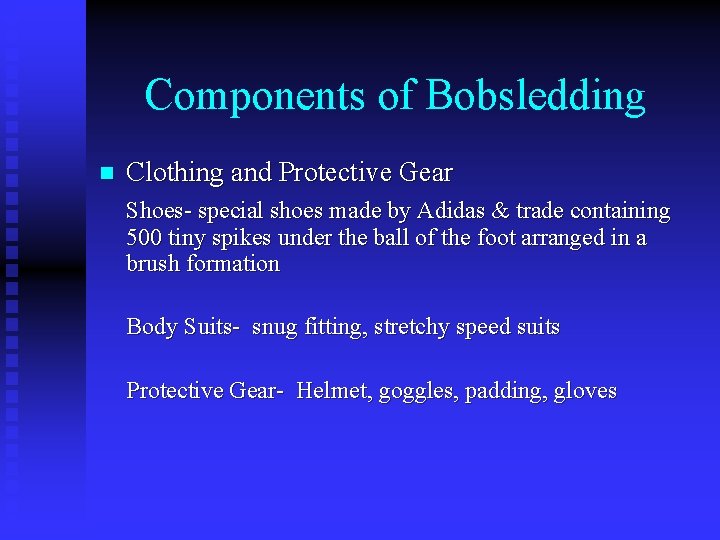 Components of Bobsledding

Clothing and Protective Gear

Shoes- special shoes made by Adidas & trade containing 500 tiny spikes under the ball of the foot arranged in a brush formation

Body Suits- snug fitting, stretchy speed suits

Protective Gear- Helmet, goggles, padding, gloves